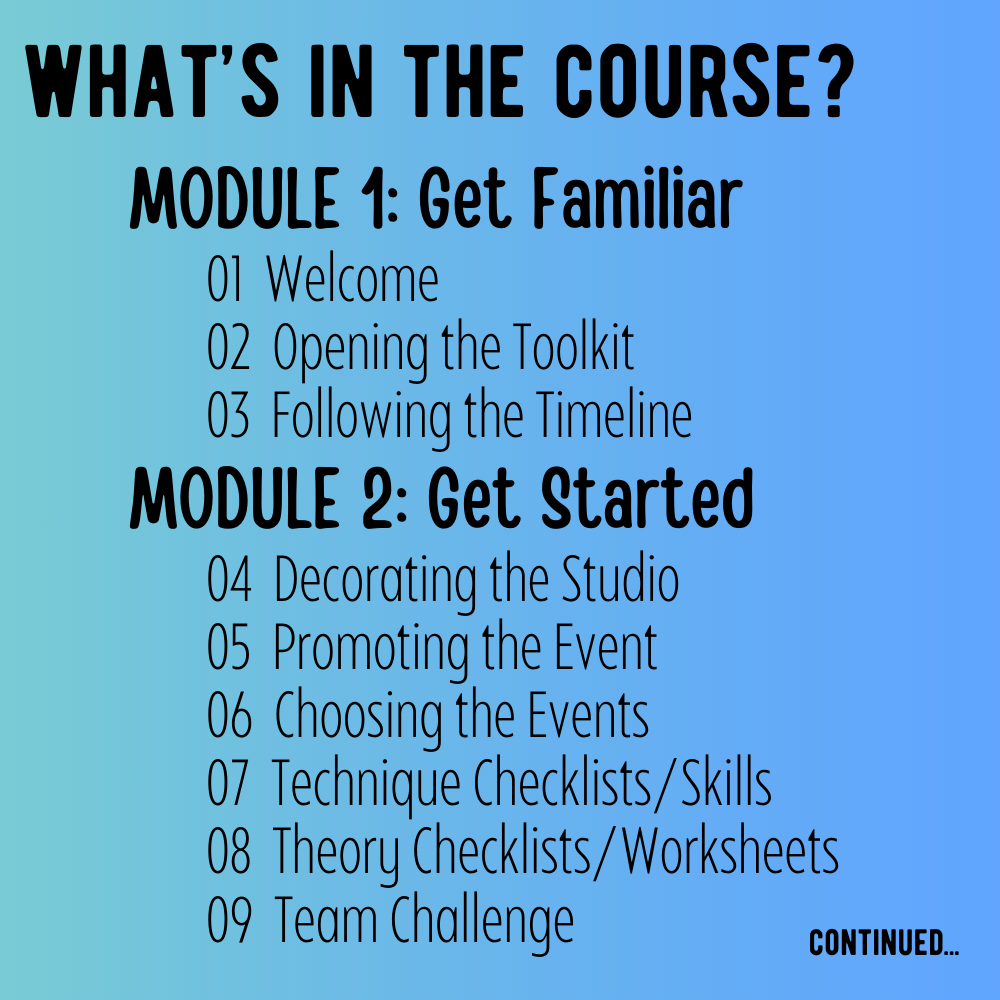 WHAT'S IN THE COURSE?

MODULE 1: Get Familiar

01 Welcome
02 Opening the Toolkit
03 Following the Timeline

MODULE 2: Get Started

04 Decorating the Studio
05 Promoting the Event
06 Choosing the Events
07 Technique Checklists/Skills
08 Theory Checklists/Worksheets
09 Team Challenge

CONTINUED...